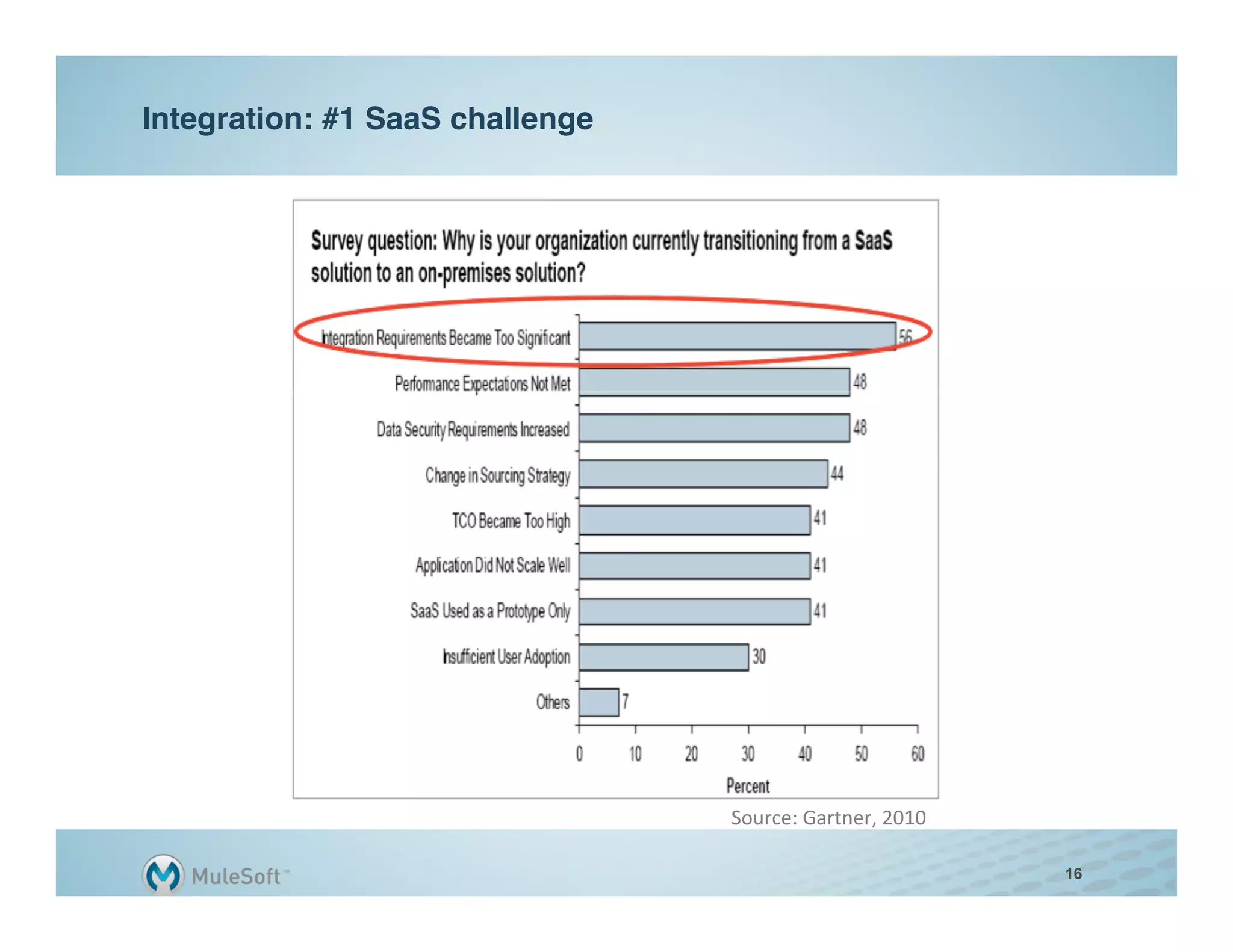 Integration: #1 SaaS challenge

Survey question: Why is your organization currently transitioning from a SaaS solution to an on-premises solution?

Integration Requirements Became Too Significant 56
Performance Expectations Not Met 48
Data Security Requirements Increased 48
Change in Sourcing Strategy 44
TCO Became Too High 41
Application Did Not Scale Well 41
SaaS Used as a Prototype Only 41
Insufficient User Adoption 30
Others 7

0 10 20 30 40 50 60
Percent

Source: Gartner, 2010

MuleSoft™

16